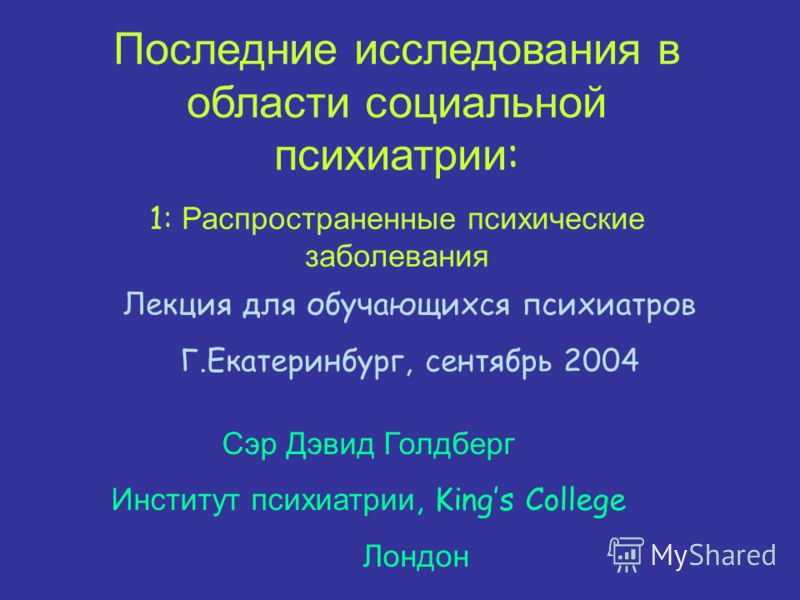 Последние исследования в области социальной психиатрии:

1: Распространенные психические заболевания

Лекция для обучающихся психиатров

Г.Екатеринбург, сентябрь 2004

Сэр Дэвид Голдберг

Институт психиатрии, King's College

Лондон

MyShared